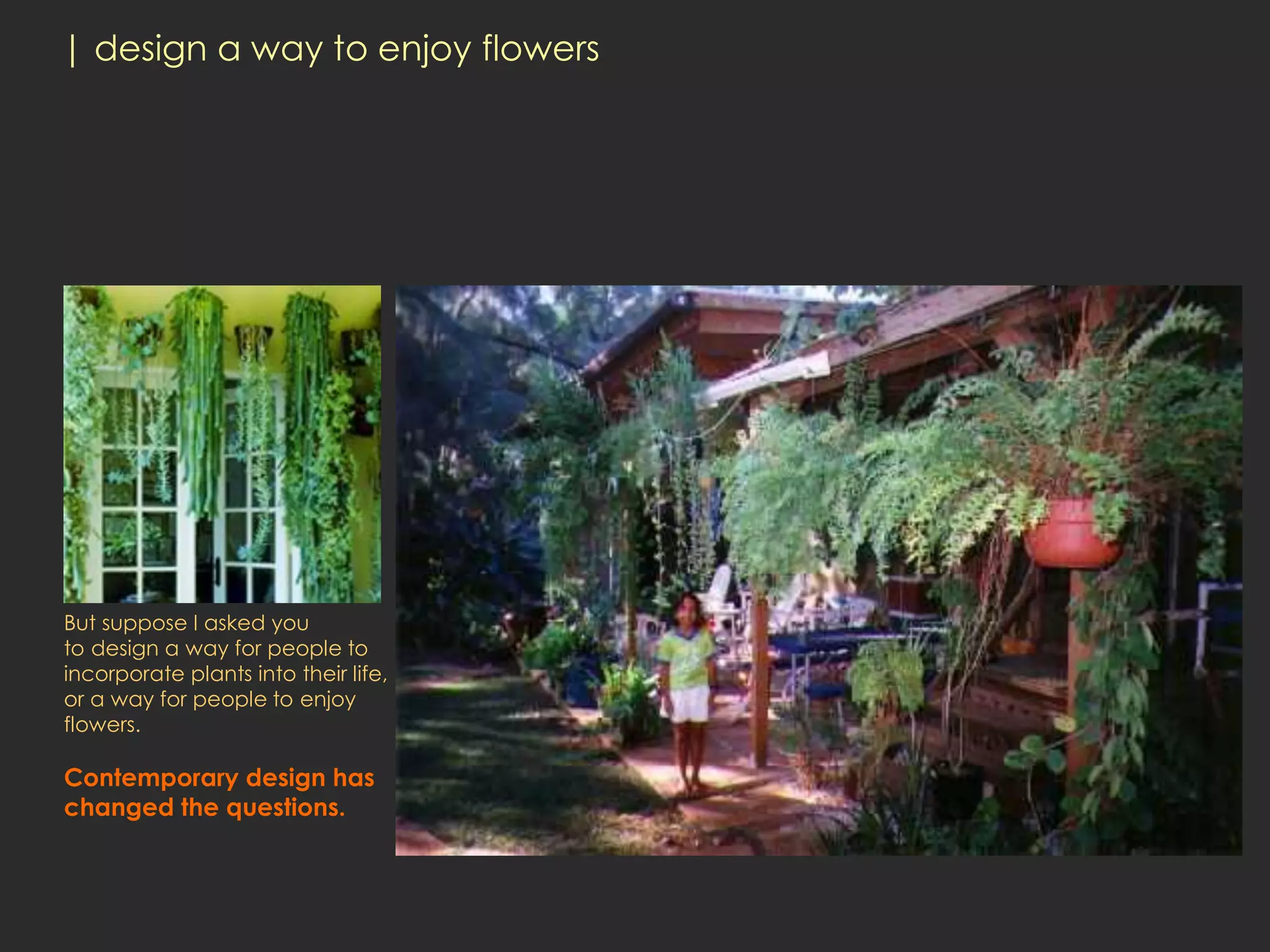 | design a way to enjoy flowers

But suppose I asked you to design a way for people to incorporate plants into their life, or a way for people to enjoy flowers.

Contemporary design has changed the questions.